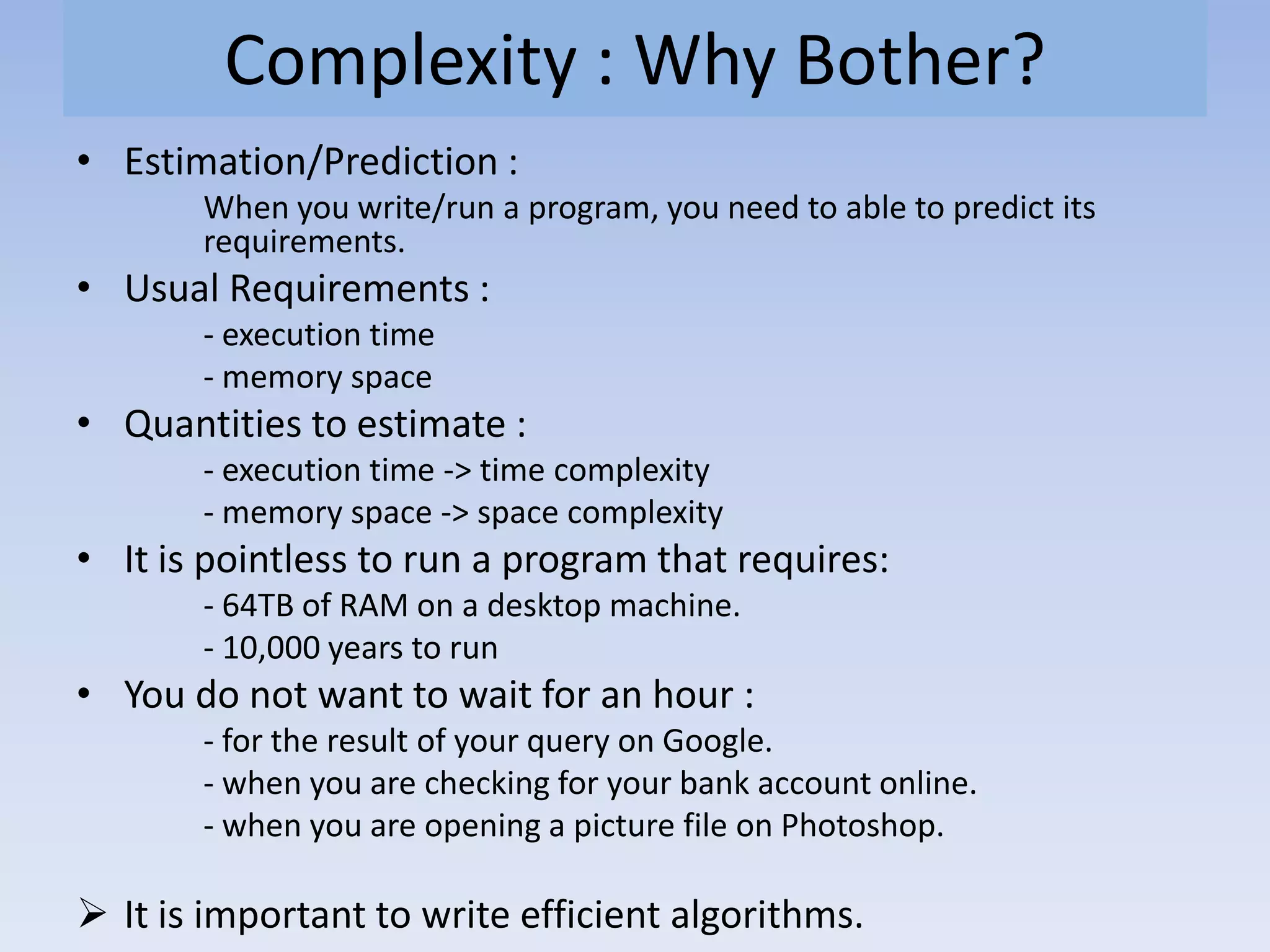 Complexity : Why Bother?

• Estimation/Prediction :

When you write/run a program, you need to able to predict its requirements.

• Usual Requirements :

- execution time

- memory space

• Quantities to estimate :

- execution time -> time complexity

- memory space -> space complexity

• It is pointless to run a program that requires:

- 64TB of RAM on a desktop machine.

- 10,000 years to run

• You do not want to wait for an hour :

- for the result of your query on Google.

- when you are checking for your bank account online.

- when you are opening a picture file on Photoshop.

➢ It is important to write efficient algorithms.